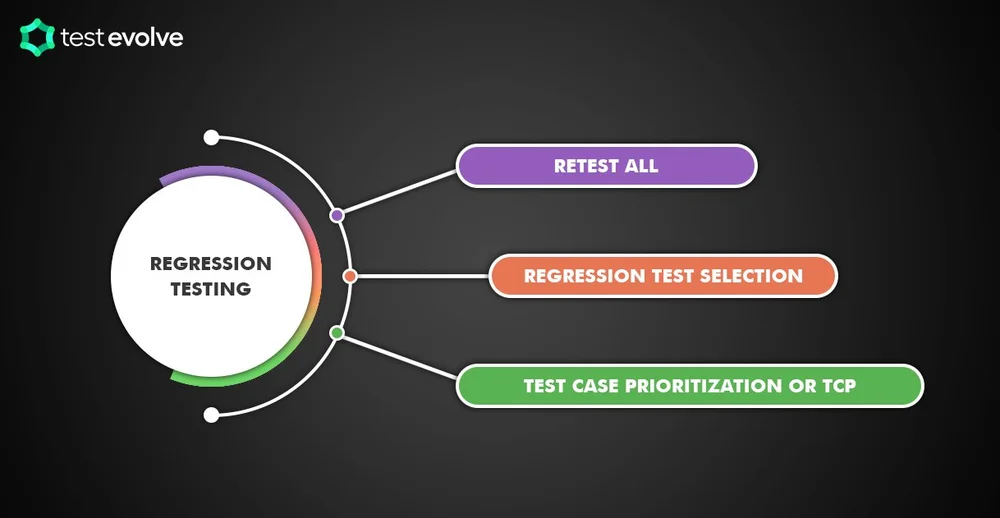 test evolve

REGRESSION TESTING

RETEST ALL

REGRESSION TEST SELECTION

TEST CASE PRIORITIZATION OR TCP